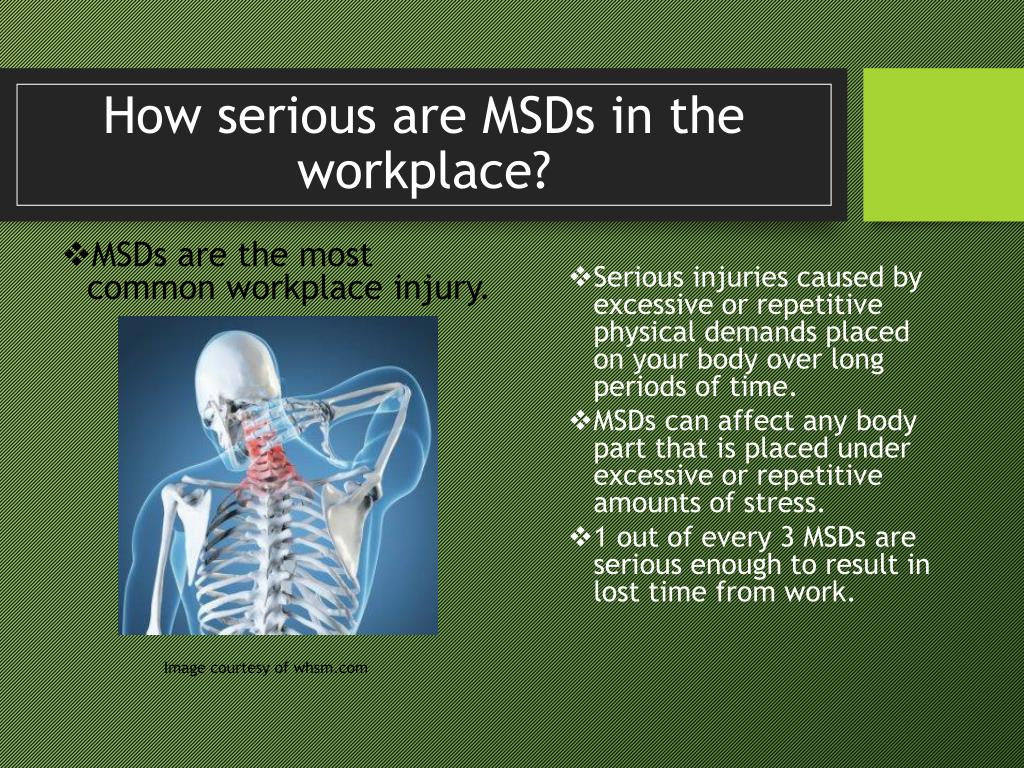 How serious are MSDs in the workplace?

❖MSDs are the most common workplace injury.

Image courtesy of whsm.com

❖Serious injuries caused by excessive or repetitive physical demands placed on your body over long periods of time.

❖MSDs can affect any body part that is placed under excessive or repetitive amounts of stress.

❖1 out of every 3 MSDs are serious enough to result in lost time from work.